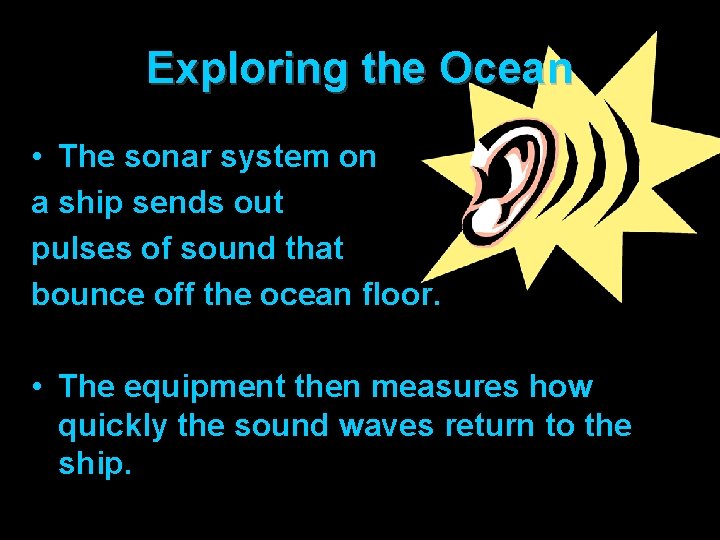 Exploring the Ocean

• The sonar system on a ship sends out pulses of sound that bounce off the ocean floor.

• The equipment then measures how quickly the sound waves return to the ship.